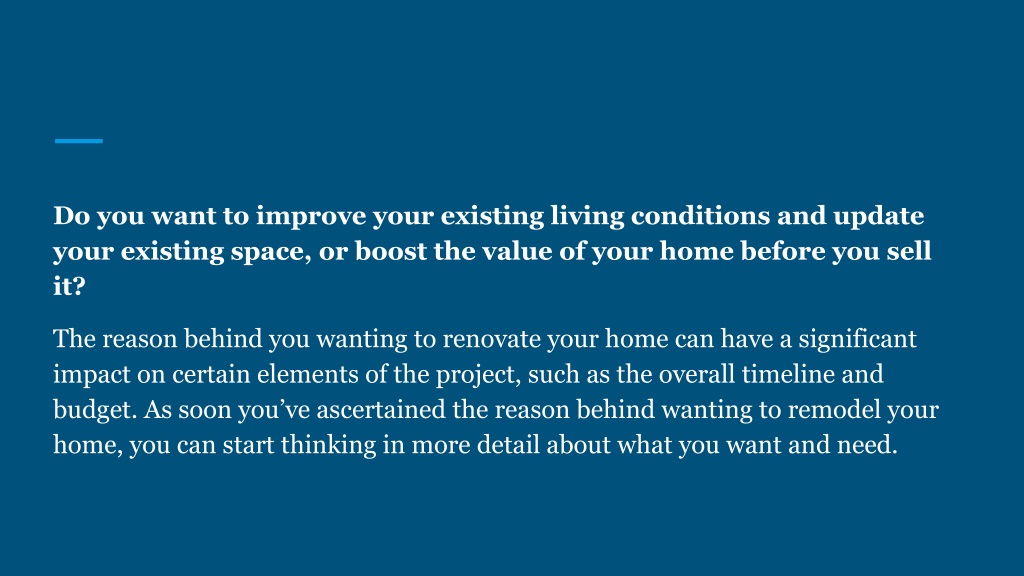 Do you want to improve your existing living conditions and update your existing space, or boost the value of your home before you sell it?

The reason behind you wanting to renovate your home can have a significant impact on certain elements of the project, such as the overall timeline and budget. As soon you’ve ascertained the reason behind wanting to remodel your home, you can start thinking in more detail about what you want and need.